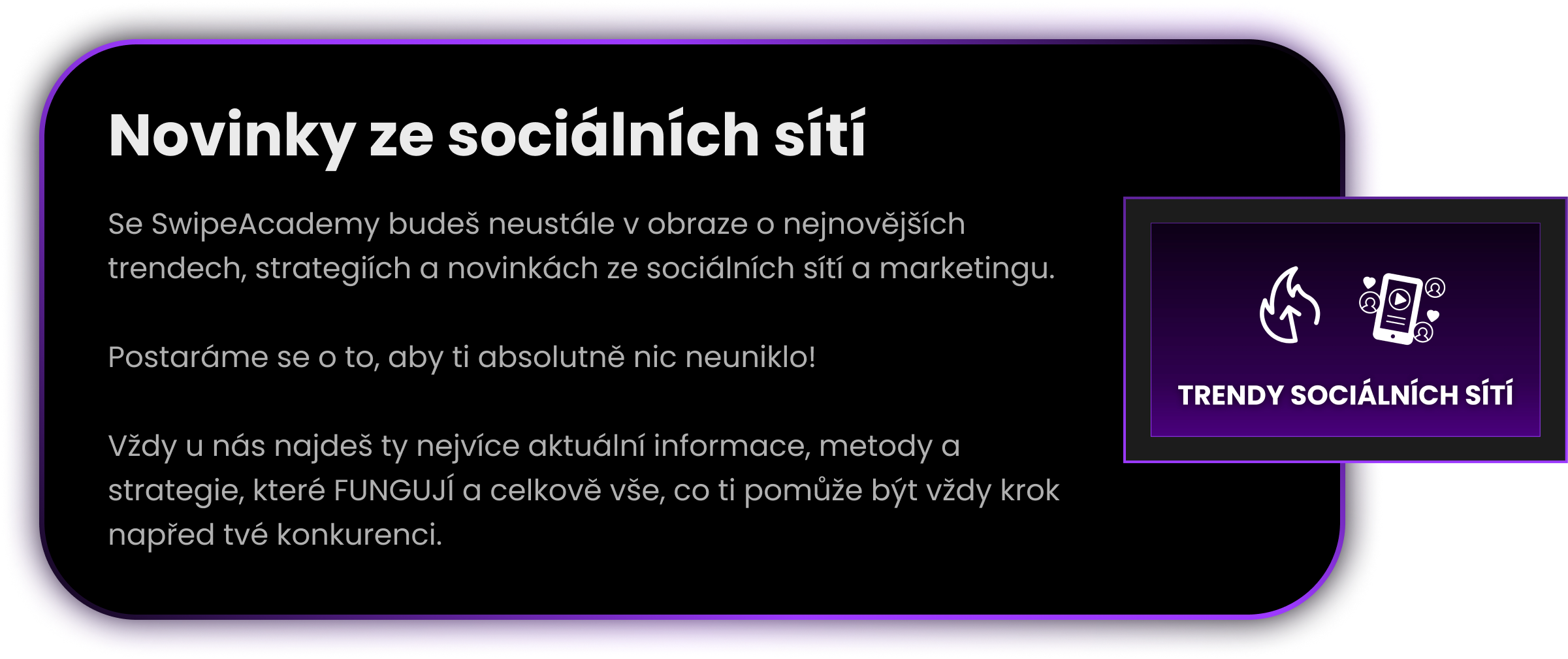 Novinky ze sociálních sítí

Se SwipeAcademy budeš neustále v obraze o nejnovějších trendech, strategiích a novinkách ze sociálních sítí a marketingu.

Postaráme se o to, aby ti absolutně nic neuniklo!

Vždy u nás najdeš ty nejvíce aktuální informace, metody a strategie, které FUNGUJÍ a celkově vše, co ti pomůže být vždy krok napřed tvé konkurenci.

TRENDY SOCIÁLNÍCH SÍTÍ